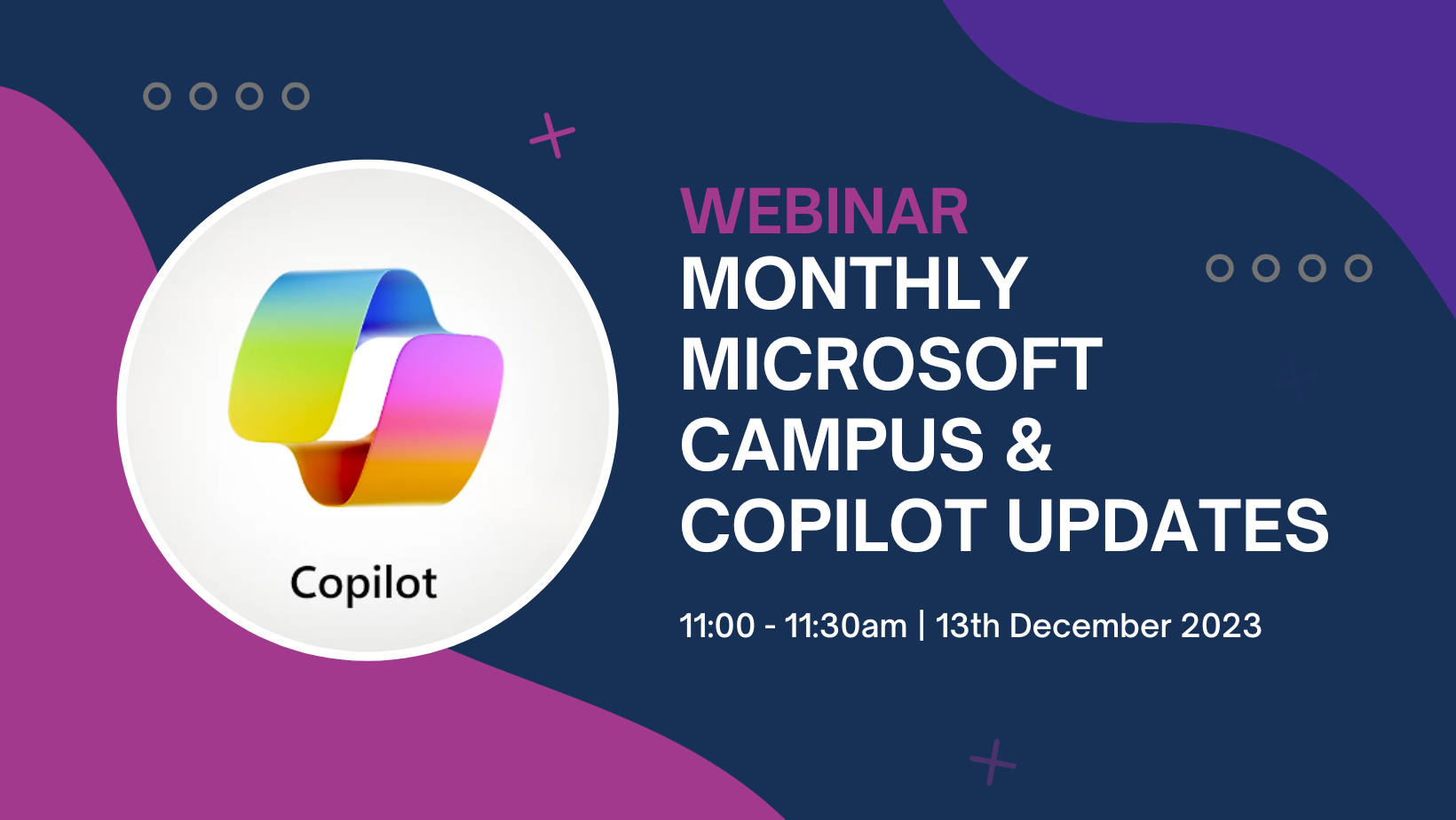 Copilot

WEBINAR
MONTHLY MICROSOFT CAMPUS & COPILOT UPDATES

11:00 - 11:30am | 13th December 2023